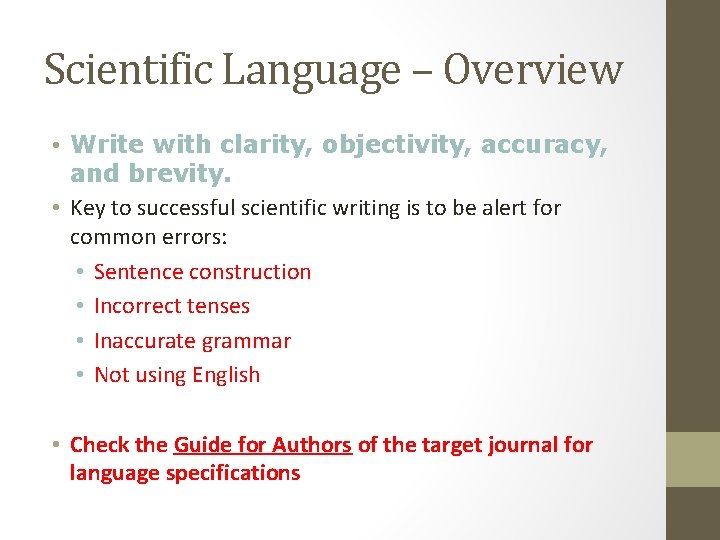 Scientific Language – Overview

• Write with clarity, objectivity, accuracy, and brevity.

• Key to successful scientific writing is to be alert for common errors:

  • Sentence construction
  • Incorrect tenses
  • Inaccurate grammar
  • Not using English

• Check the Guide for Authors of the target journal for language specifications